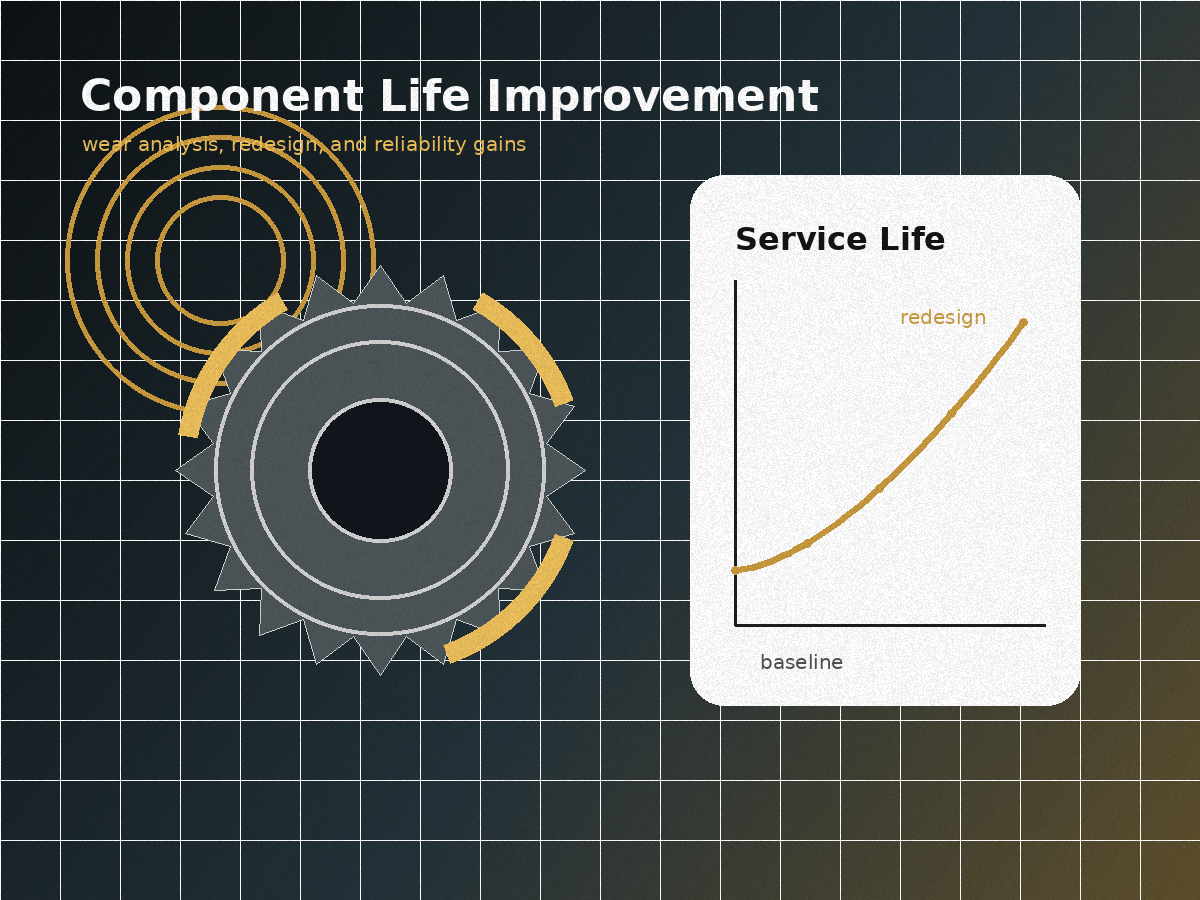 Component Life Improvement
wear analysis, redesign, and reliability gains

Service Life
redesign
baseline